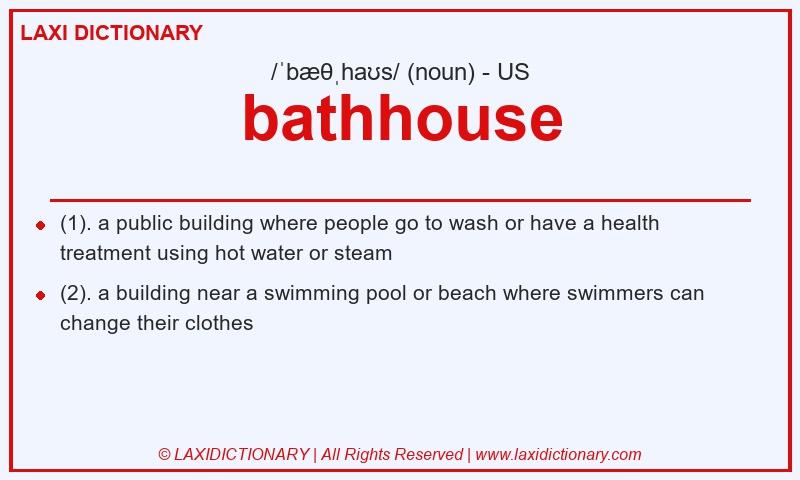 LAXI DICTIONARY

/ˈbæθˌhaʊs/ (noun) - US

bathhouse

(1). a public building where people go to wash or have a health treatment using hot water or steam

(2). a building near a swimming pool or beach where swimmers can change their clothes

© LAXIDICTIONARY | All Rights Reserved | www.laxidictionary.com